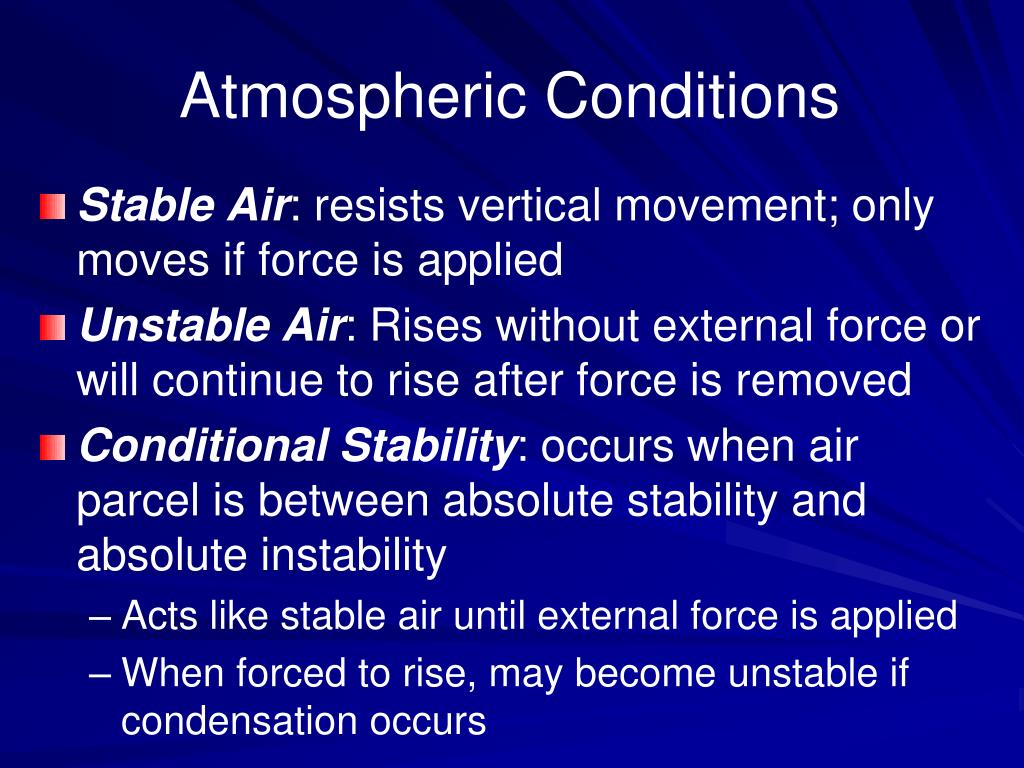 Atmospheric Conditions

Stable Air: resists vertical movement; only moves if force is applied

Unstable Air: Rises without external force or will continue to rise after force is removed

Conditional Stability: occurs when air parcel is between absolute stability and absolute instability

– Acts like stable air until external force is applied

– When forced to rise, may become unstable if condensation occurs